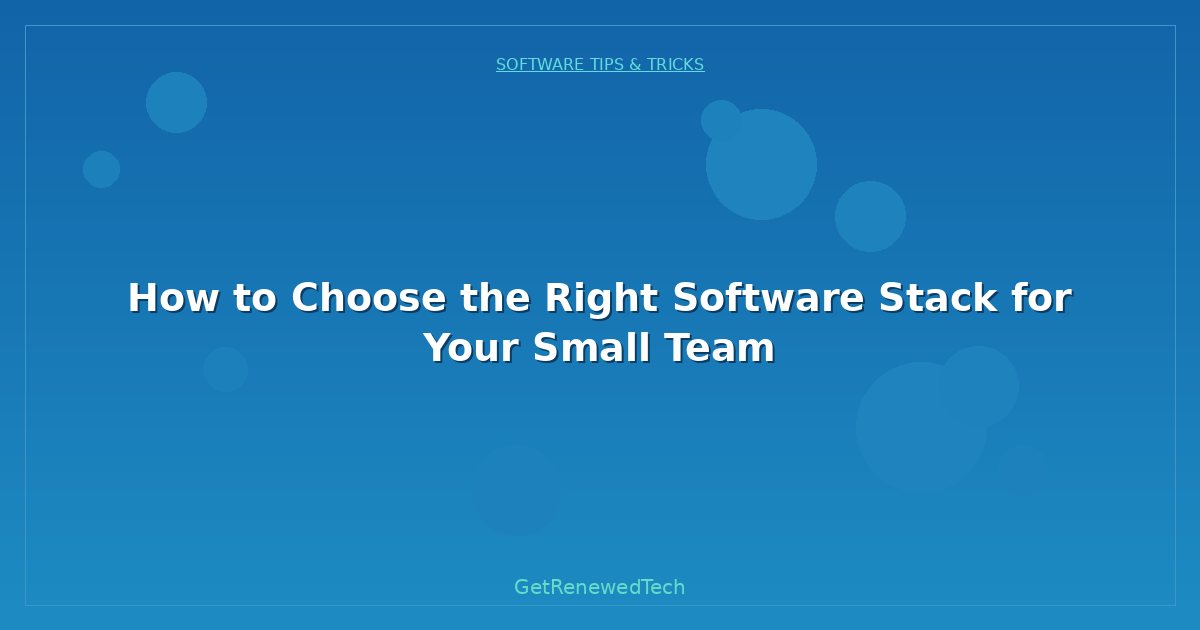 SOFTWARE TIPS & TRICKS

How to Choose the Right Software Stack for Your Small Team

GetRenewedTech